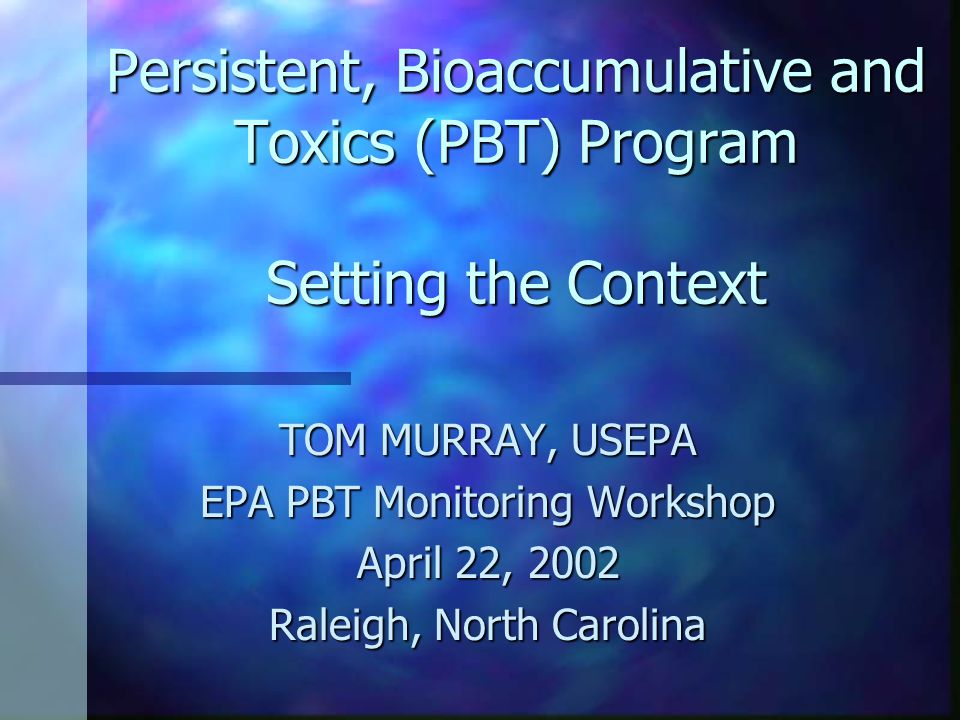 Persistent, Bioaccumulative and Toxics (PBT) Program

Setting the Context

TOM MURRAY, USEPA
EPA PBT Monitoring Workshop
April 22, 2002
Raleigh, North Carolina